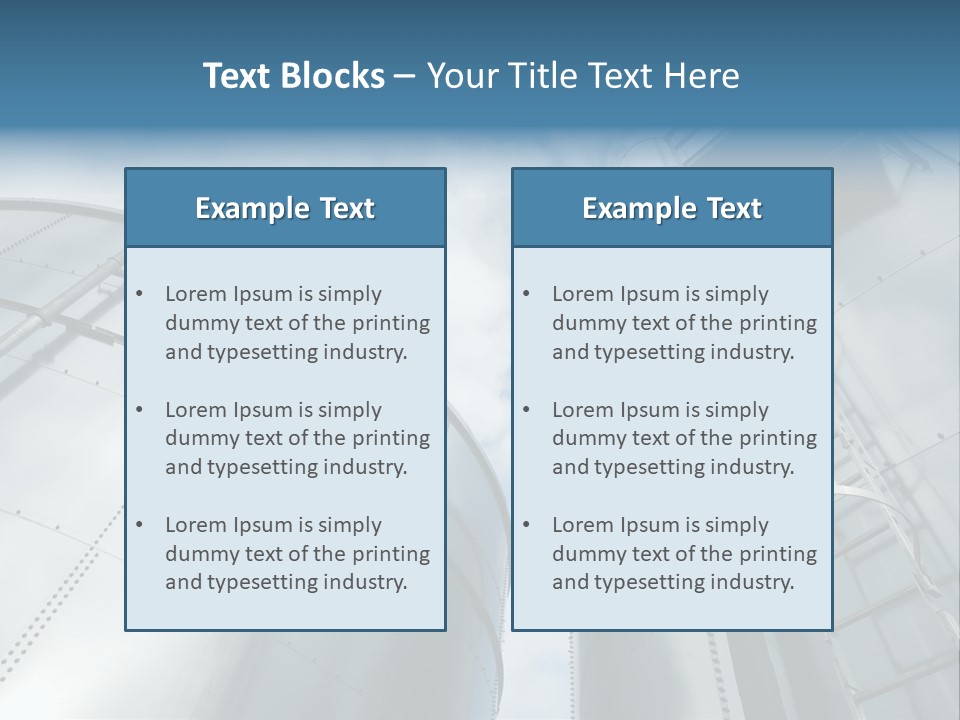 Text Blocks – Your Title Text Here

Example Text

• Lorem Ipsum is simply dummy text of the printing and typesetting industry.

• Lorem Ipsum is simply dummy text of the printing and typesetting industry.

• Lorem Ipsum is simply dummy text of the printing and typesetting industry.

Example Text

• Lorem Ipsum is simply dummy text of the printing and typesetting industry.

• Lorem Ipsum is simply dummy text of the printing and typesetting industry.

• Lorem Ipsum is simply dummy text of the printing and typesetting industry.